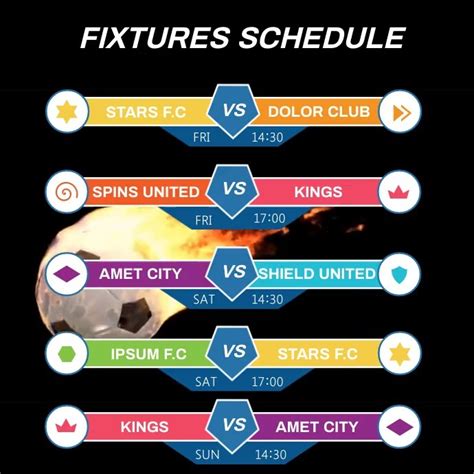 FIXTURES SCHEDULE

STARS F.C VS DOLOR CLUB
FRI 14:30

SPINS UNITED VS KINGS
FRI 17:00

AMET CITY VS SHIELD UNITED
SAT 14:30

IPSUM F.C VS STARS F.C
SAT 17:00

KINGS VS AMET CITY
SUN 14:30